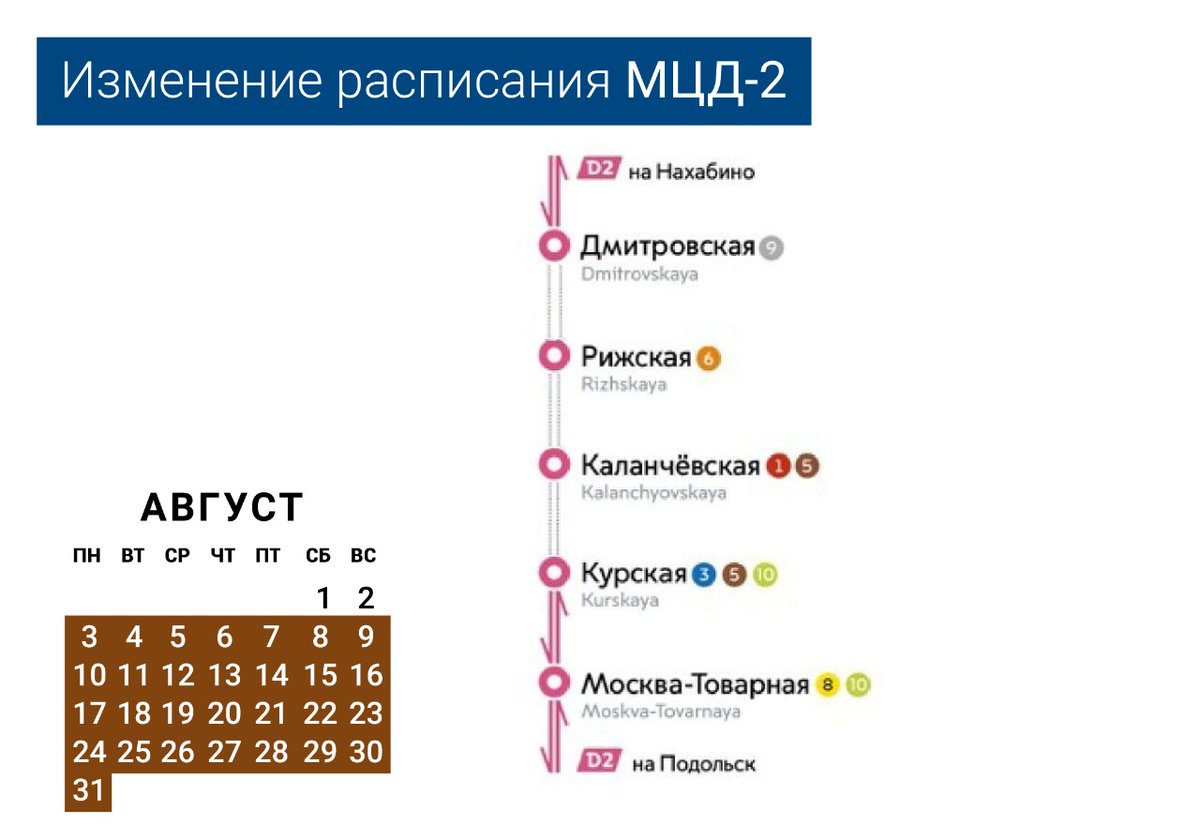 Изменение расписания МЦД-2

D2 на Нахабино

Дмитровская 9
Dmitrovskaya

Рижская 6
Rizhskaya

Каланчёвская 1 5
Kalanchyovskaya

Курская 3 5 10
Kurskaya

Москва-Товарная 8 10
Moskva-Tovarnaya

D2 на Подольск

АВГУСТ

| ПН | ВТ | СР | ЧТ | ПТ | СБ | ВС |
|---|---|---|---|---|---|---|
| | | | | | 1 | 2 |
| 3 | 4 | 5 | 6 | 7 | 8 | 9 |
| 10 | 11 | 12 | 13 | 14 | 15 | 16 |
| 17 | 18 | 19 | 20 | 21 | 22 | 23 |
| 24 | 25 | 26 | 27 | 28 | 29 | 30 |
| 31 | | | | | | |